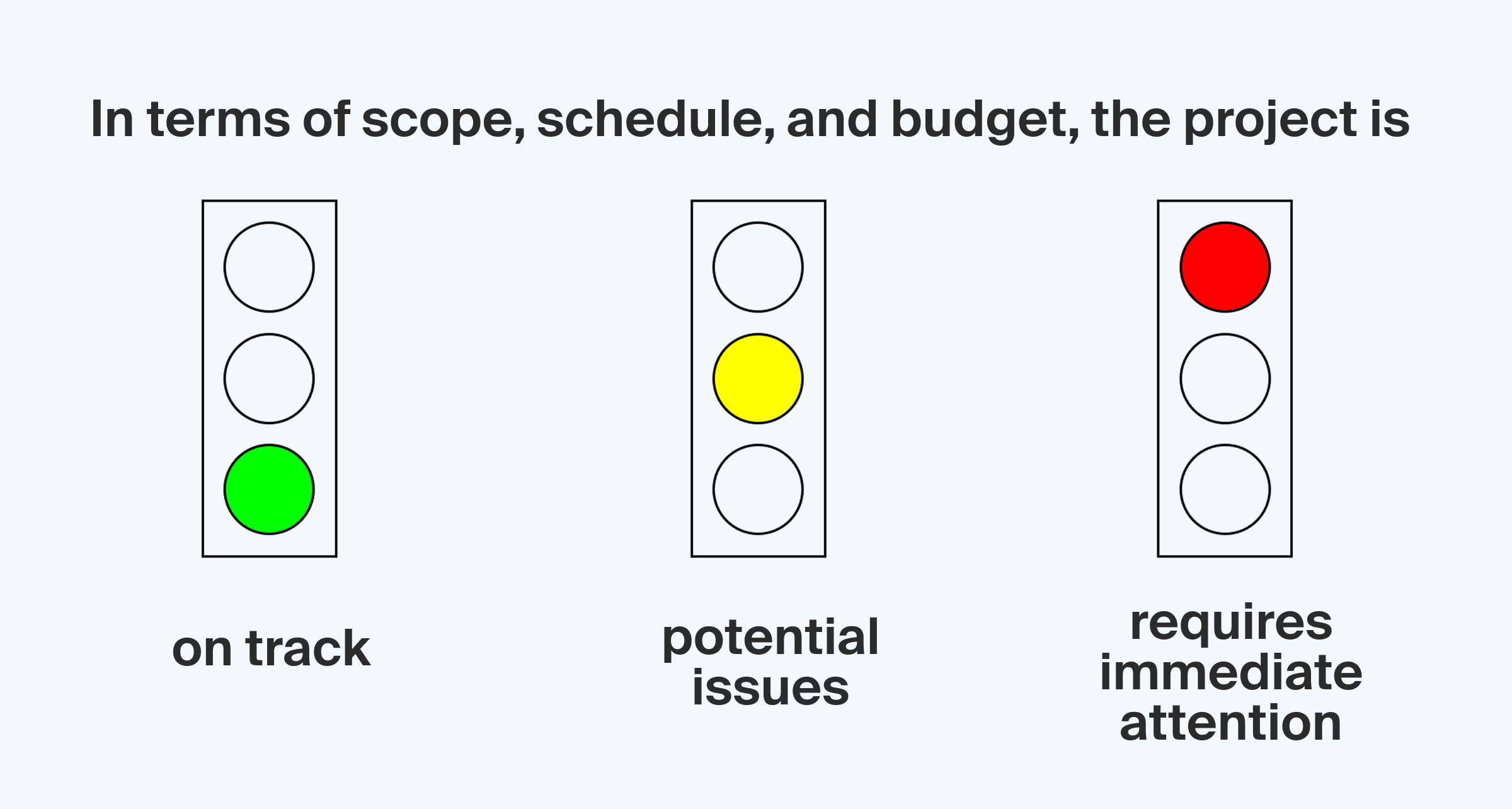 In terms of scope, schedule, and budget, the project is

on track

potential issues

requires immediate attention